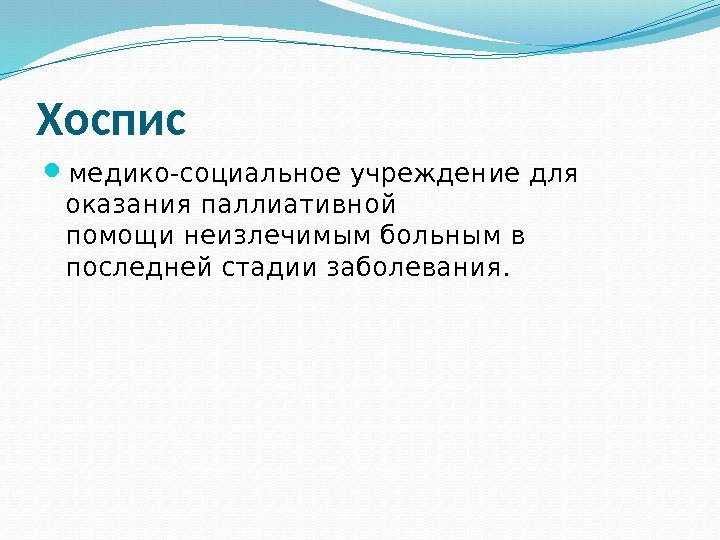 Хоспис

медико-социальное учреждение для оказания паллиативной помощи неизлечимым больным в последней стадии заболевания.